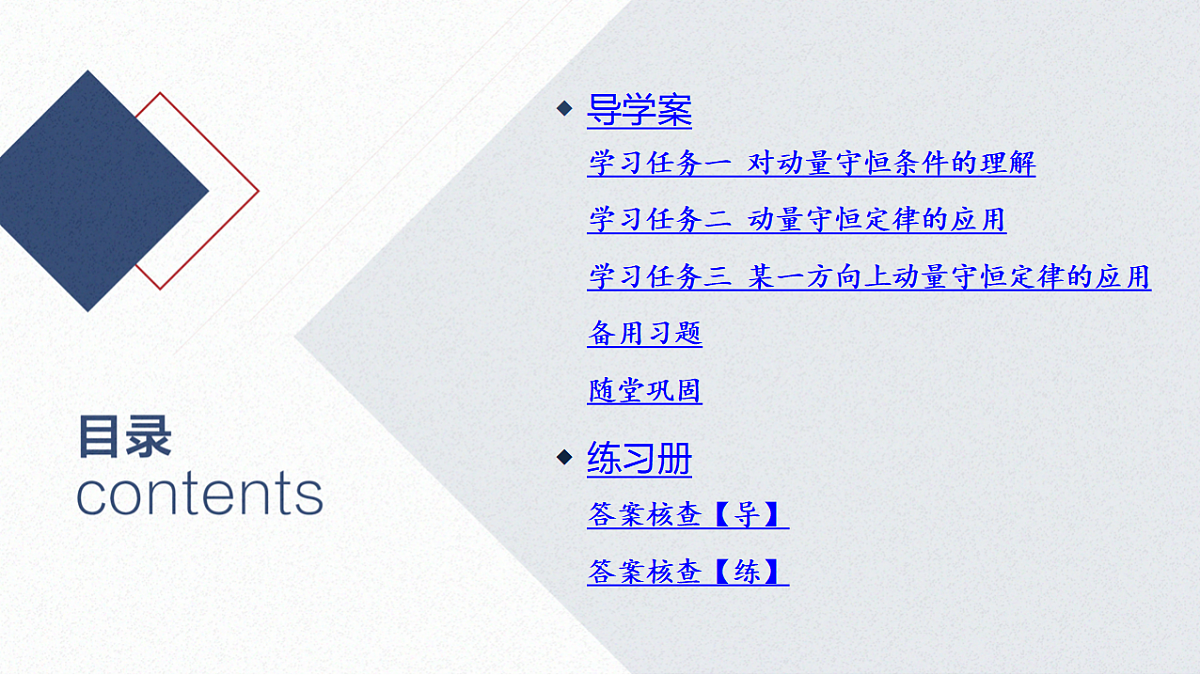 目录
contents

导学案

学习任务一 对动量守恒条件的理解

学习任务二 动量守恒定律的应用

学习任务三 某一方向上动量守恒定律的应用

备用习题

随堂巩固

练习册

答案核查【导】

答案核查【练】